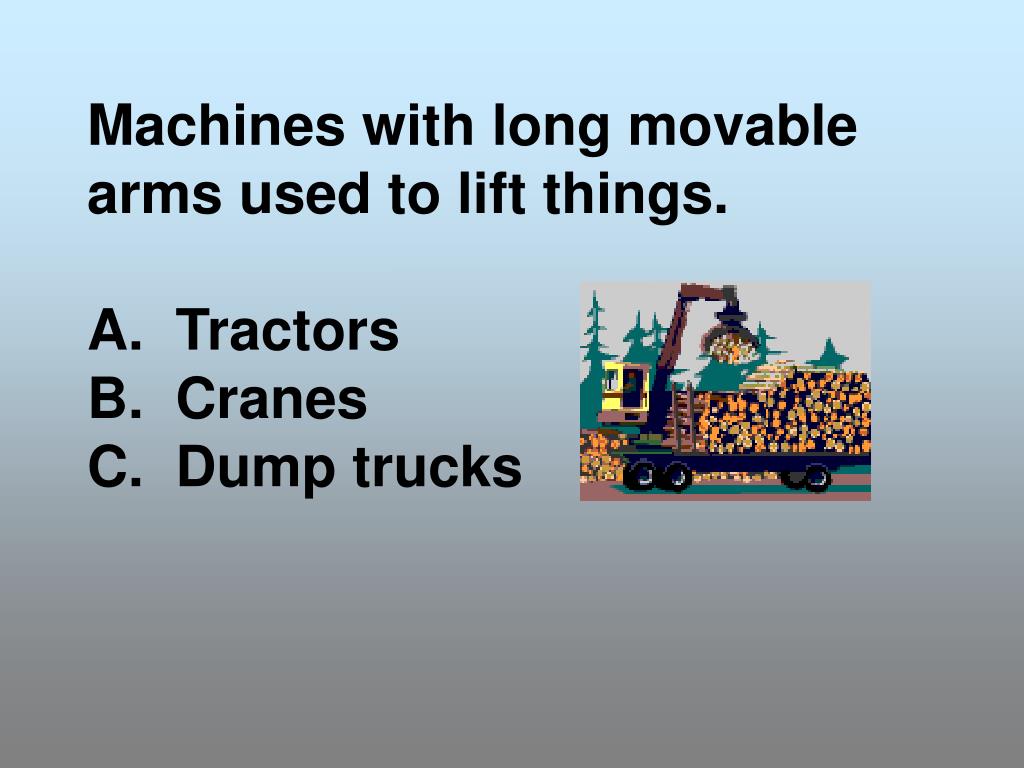 Machines with long movable arms used to lift things.

A. Tractors
B. Cranes
C. Dump trucks